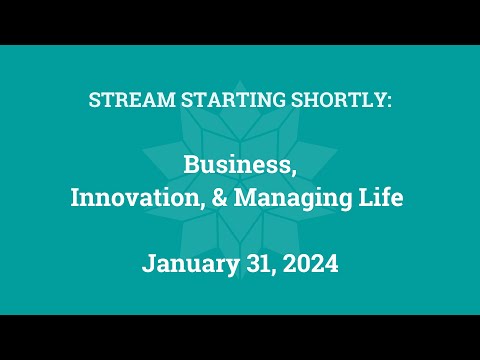 STREAM STARTING SHORTLY:

Business,
Innovation, & Managing Life

January 31, 2024